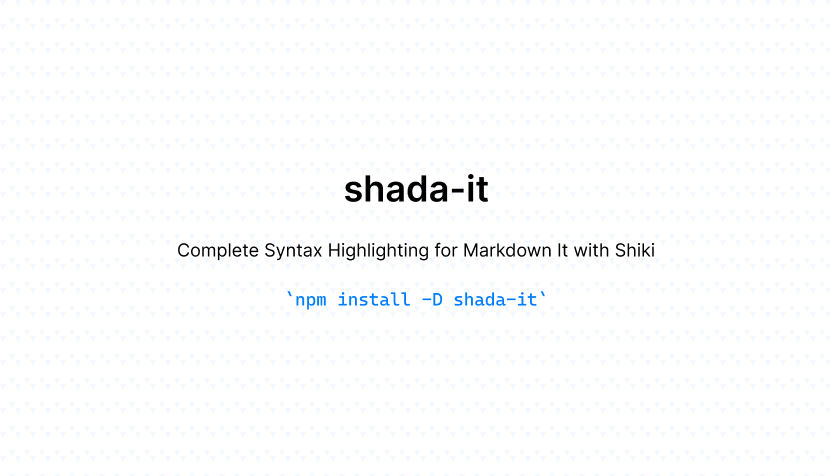 shada-it

Complete Syntax Highlighting for Markdown It with Shiki

`npm install -D shada-it`